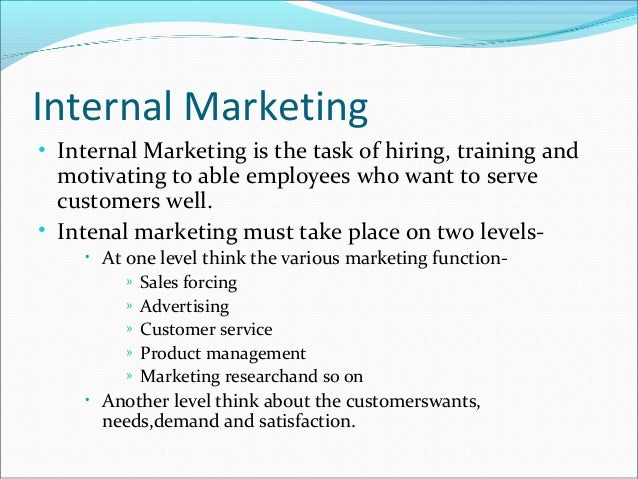 Internal Marketing

• Internal Marketing is the task of hiring, training and motivating to able employees who want to serve customers well.

• Intenal marketing must take place on two levels-

• At one level think the various marketing function-

» Sales forcing

» Advertising

» Customer service

» Product management

» Marketing researchand so on

• Another level think about the customerswants, needs,demand and satisfaction.